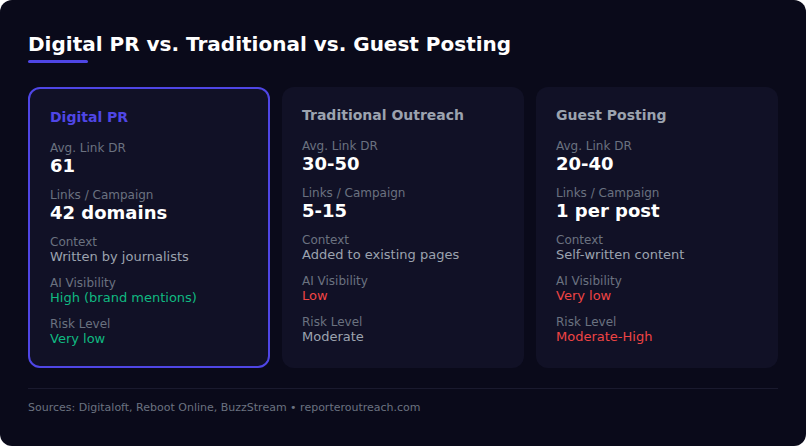 Digital PR vs. Traditional vs. Guest Posting

Digital PR
Avg. Link DR
61
Links / Campaign
42 domains
Context
Written by journalists
AI Visibility
High (brand mentions)
Risk Level
Very low

Traditional Outreach
Avg. Link DR
30-50
Links / Campaign
5-15
Context
Added to existing pages
AI Visibility
Low
Risk Level
Moderate

Guest Posting
Avg. Link DR
20-40
Links / Campaign
1 per post
Context
Self-written content
AI Visibility
Very low
Risk Level
Moderate-High

Sources: Digitaloft, Reboot Online, BuzzStream • reporteroutreach.com